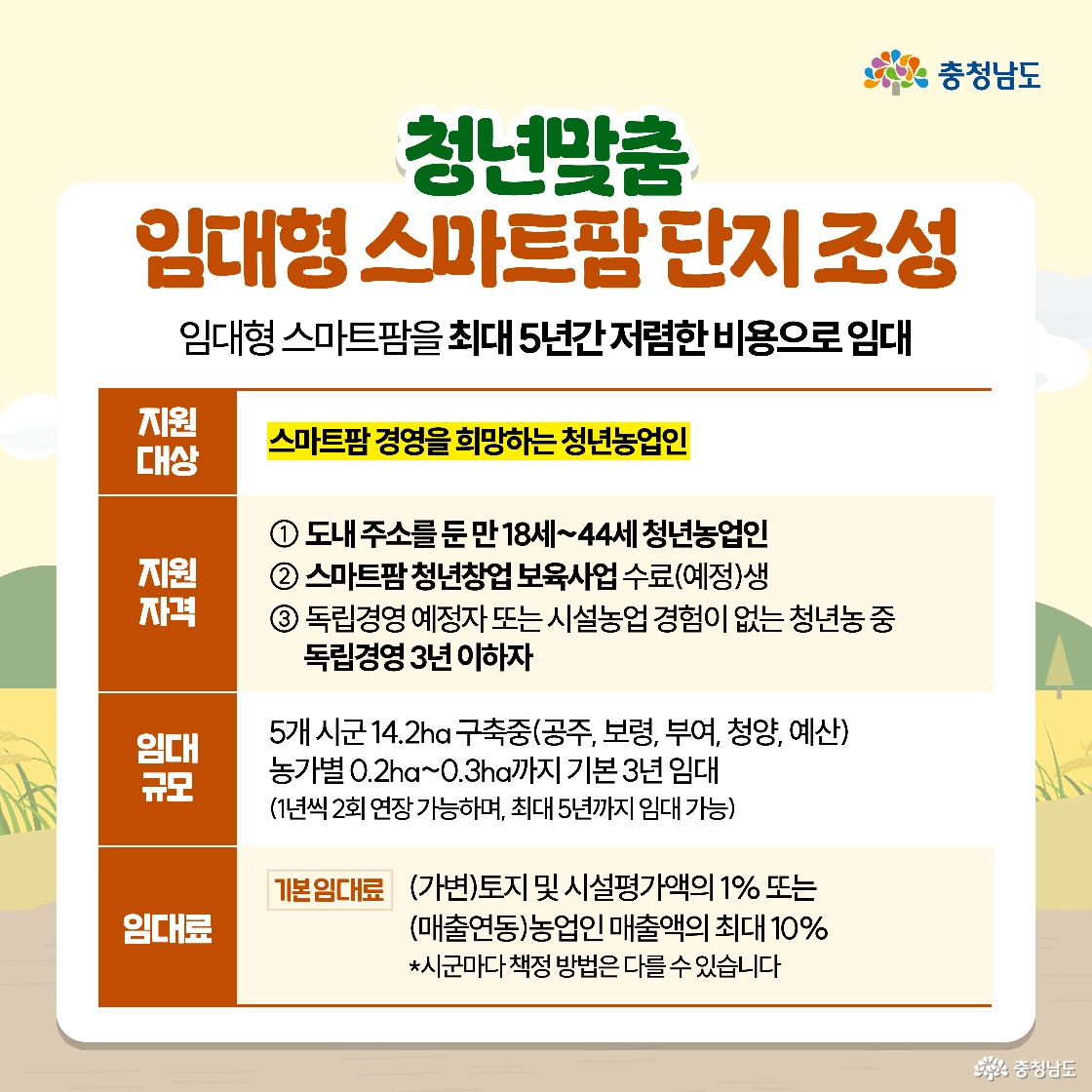 충청남도

청년맞춤
임대형 스마트팜 단지 조성

임대형 스마트팜을 최대 5년간 저렴한 비용으로 임대

| 지원 대상 | 스마트팜 경영을 희망하는 청년농업인 |
|---|---|
| 지원 자격 | ① 도내 주소를 둔 만 18세~44세 청년농업인 ② 스마트팜 청년창업 보육사업 수료(예정)생 ③ 독립경영 예정자 또는 시설농업 경험이 없는 청년농 중 독립경영 3년 이하자 |
| 임대 규모 | 5개 시군 14.2ha 구축중(공주, 보령, 부여, 청양, 예산) 농가별 0.2ha~0.3ha까지 기본 3년 임대 (1년씩 2회 연장 가능하며, 최대 5년까지 임대 가능) |
| 임대료 | 기본임대료 (가변)토지 및 시설평가액의 1% 또는 (매출연동)농업인 매출액의 최대 10% *시군마다 책정 방법은 다를 수 있습니다 |

충청남도